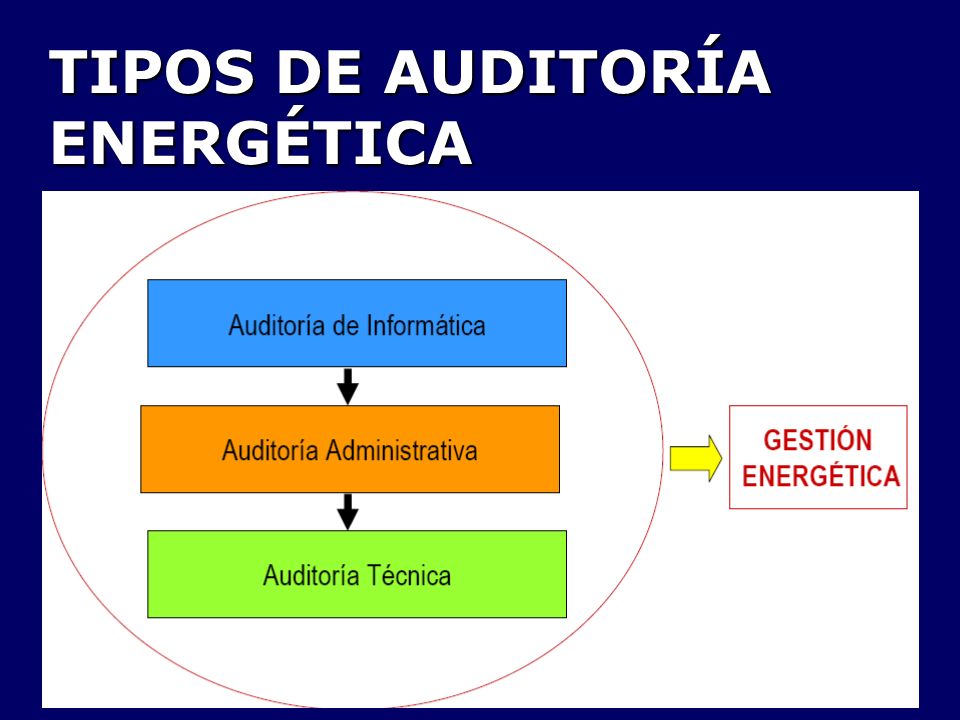 TIPOS DE AUDITORÍA ENERGÉTICA

Auditoría de Informática

Auditoría Administrativa

Auditoría Técnica

GESTIÓN ENERGÉTICA